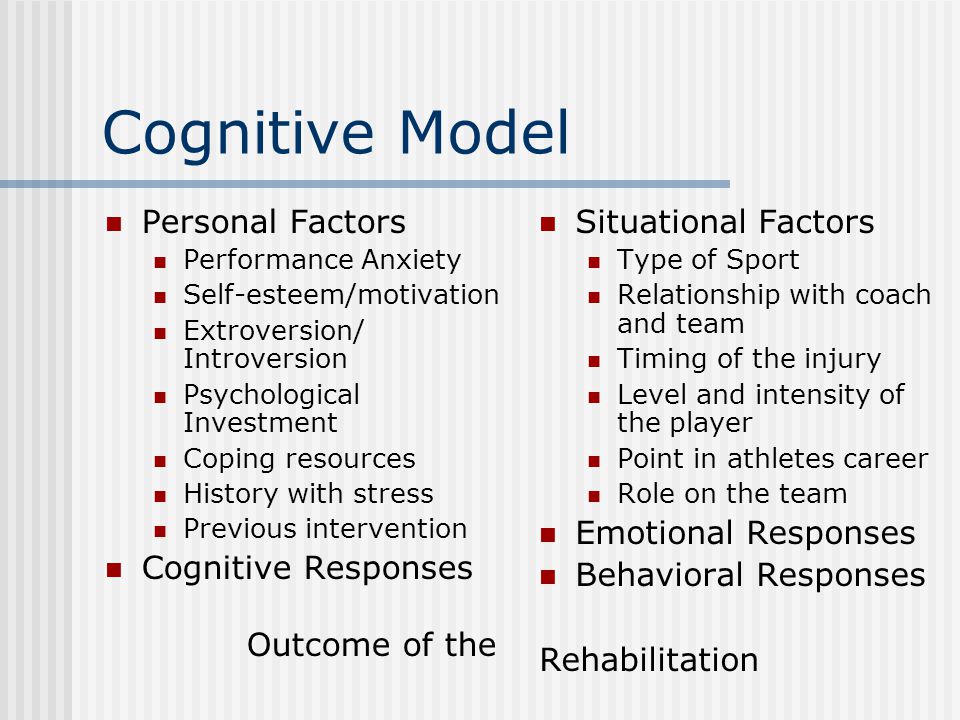 Cognitive Model

- Personal Factors
  - Performance Anxiety
  - Self-esteem/motivation
  - Extroversion/ Introversion
  - Psychological Investment
  - Coping resources
  - History with stress
  - Previous intervention
- Cognitive Responses

Outcome of the

- Situational Factors
  - Type of Sport
  - Relationship with coach and team
  - Timing of the injury
  - Level and intensity of the player
  - Point in athletes career
  - Role on the team
- Emotional Responses
- Behavioral Responses

Rehabilitation